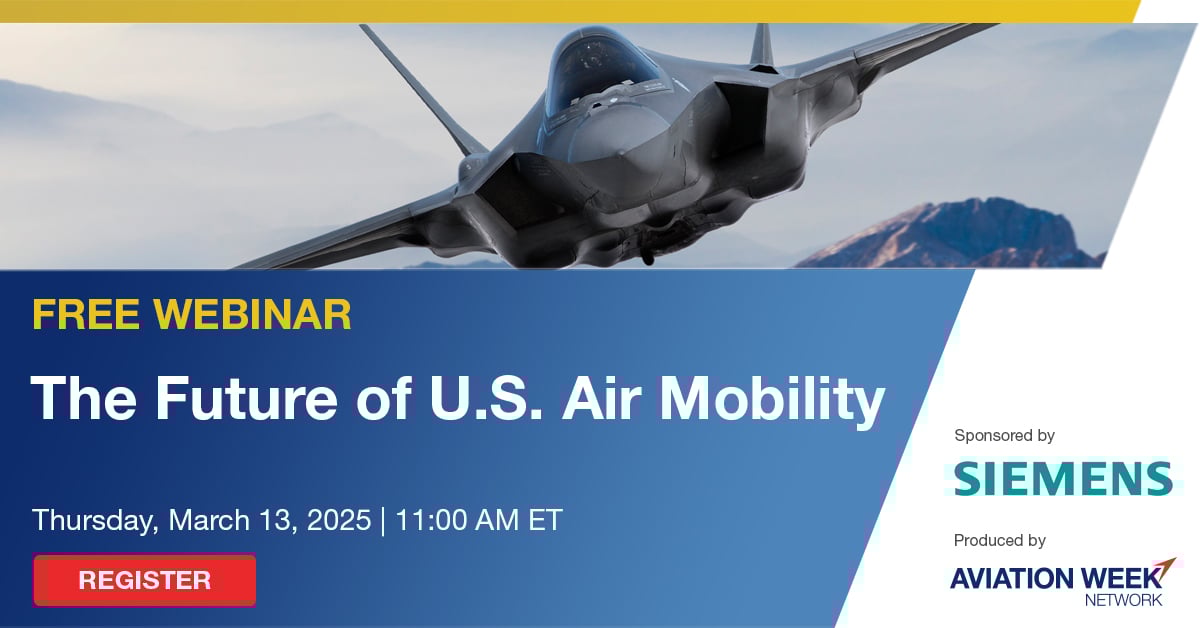 FREE WEBINAR

The Future of U.S. Air Mobility

Thursday, March 13, 2025 | 11:00 AM ET

REGISTER

Sponsored by

SIEMENS

Produced by

AVIATION WEEK NETWORK